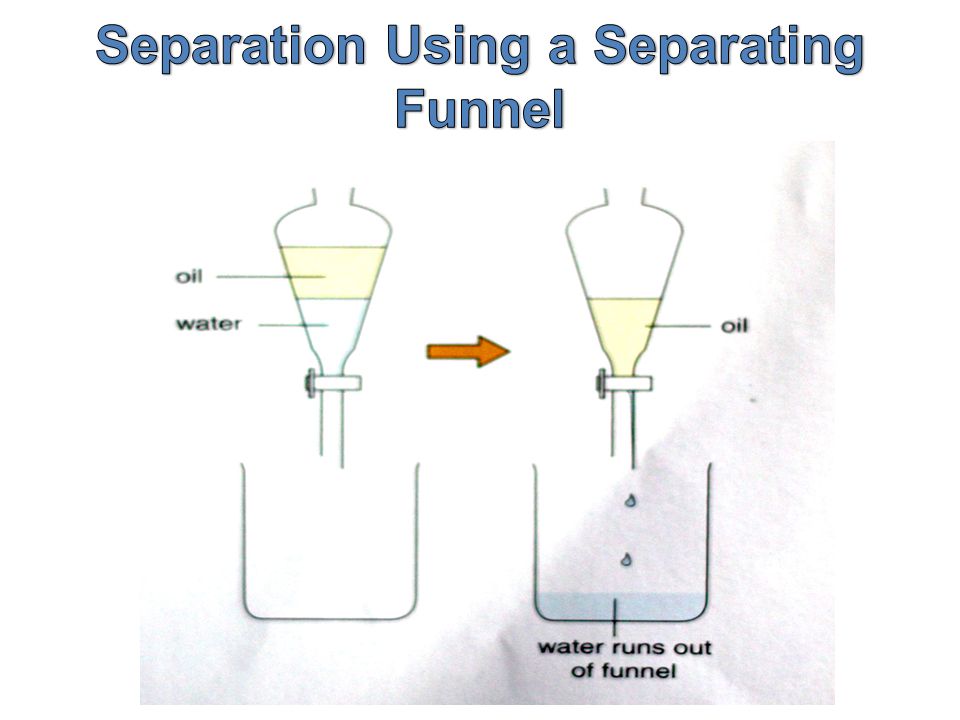 Separation Using a Separating Funnel

oil
water
oil
water runs out of funnel